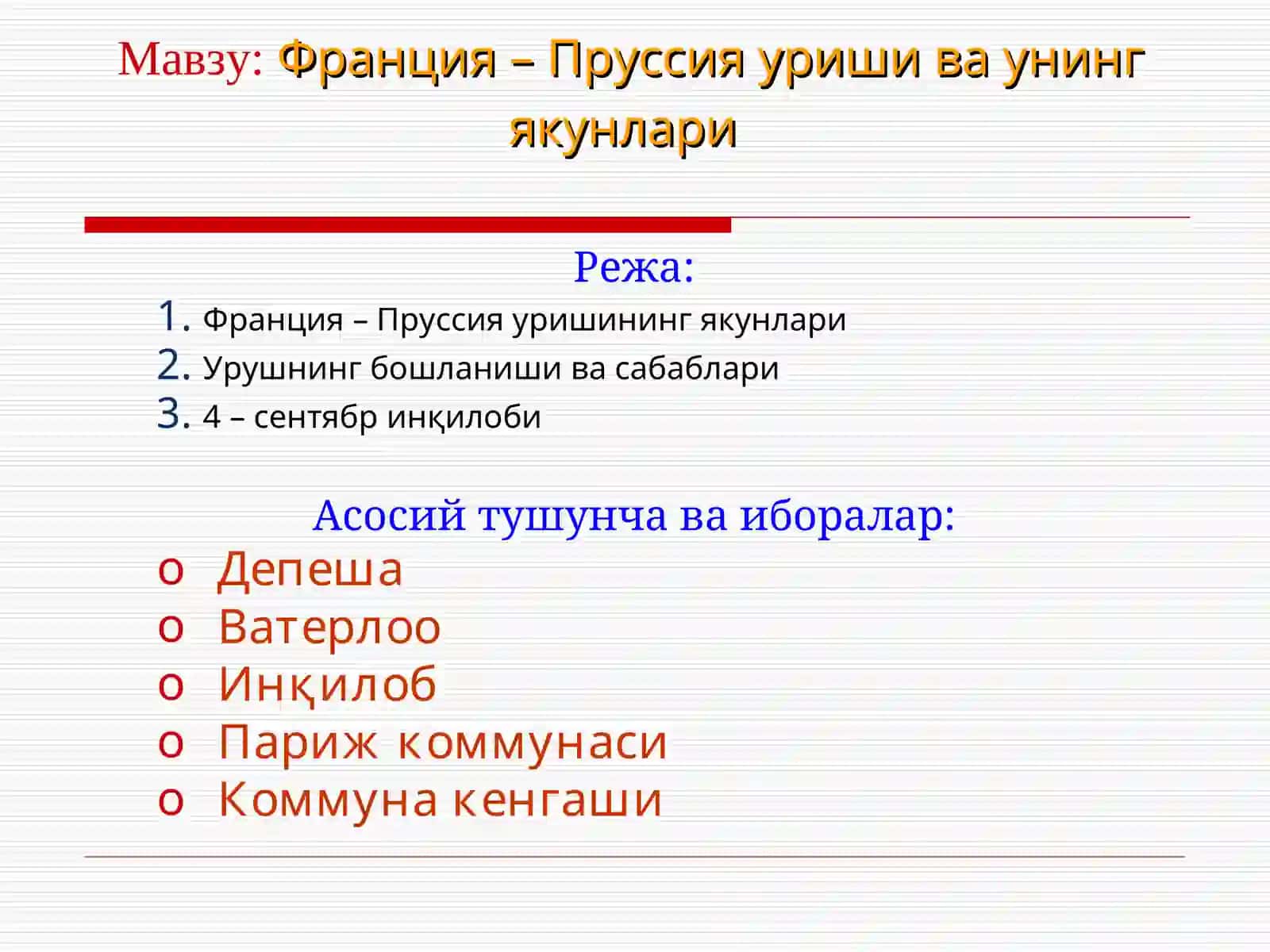 Мавзу: Франция – Пруссия уриши ва унинг якунлари

Режа:

1. Франция – Пруссия уришининг якунлари
2. Урушнинг бошланиши ва сабаблари
3. 4 – сентябр инқилоби

Асосий тушунча ва иборалар:

o Депеша
o Ватерлоо
o Инқилоб
o Париж коммунаси
o Коммуна кенгаши